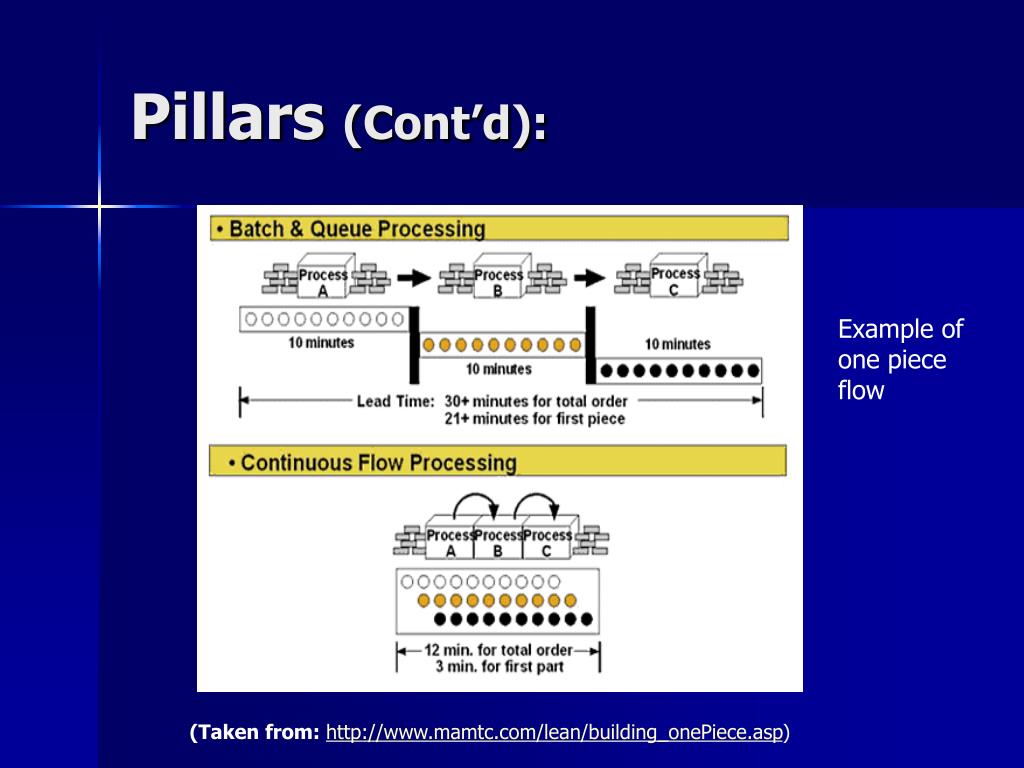 Pillars (Cont'd):

• Batch & Queue Processing

Process A

Process B

Process C

10 minutes

10 minutes

10 minutes

Lead Time: 30+ minutes for total order
21+ minutes for first piece

• Continuous Flow Processing

Process A

Process B

Process C

12 min. for total order
3 min. for first part

Example of one piece flow

(Taken from: http://www.mamtc.com/lean/building_onePiece.asp)